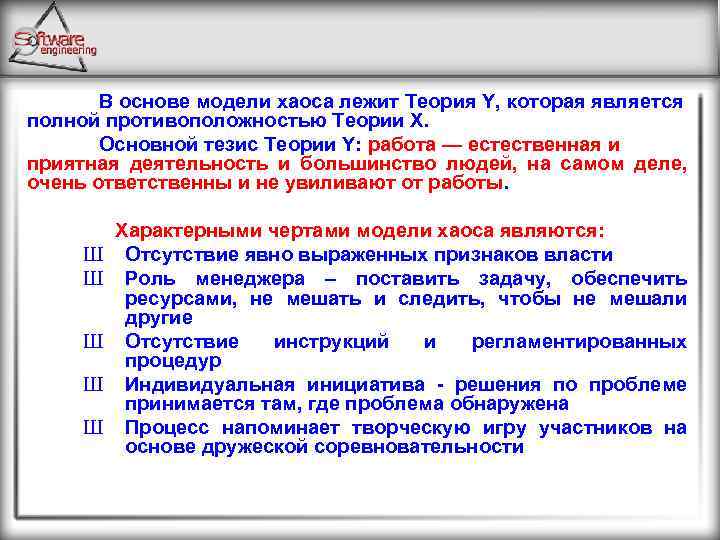 Software engineering

В основе модели хаоса лежит Теория Y, которая является полной противоположностью Теории X.

Основной тезис Теории Y: работа — естественная и приятная деятельность и большинство людей, на самом деле, очень ответственны и не увиливают от работы.

Характерными чертами модели хаоса являются:
Ш Отсутствие явно выраженных признаков власти
Ш Роль менеджера – поставить задачу, обеспечить ресурсами, не мешать и следить, чтобы не мешали другие
Ш Отсутствие инструкций и регламентированных процедур
Ш Индивидуальная инициатива - решения по проблеме принимается там, где проблема обнаружена
Ш Процесс напоминает творческую игру участников на основе дружеской соревновательности